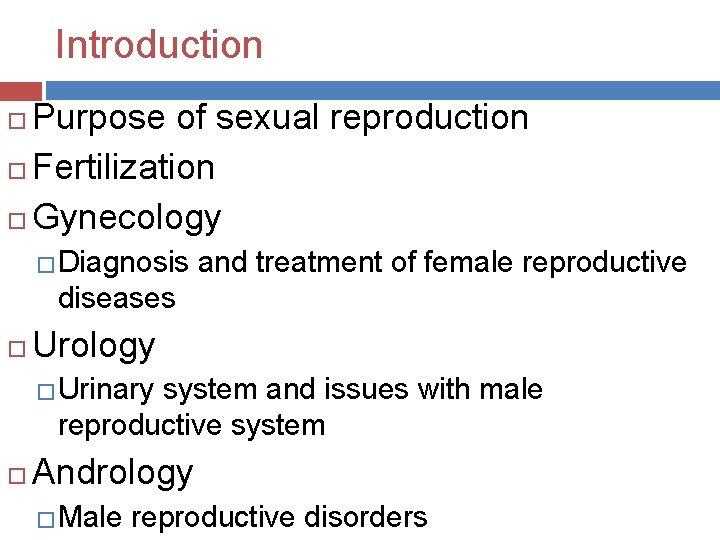 Introduction

□ Purpose of sexual reproduction

□ Fertilization

□ Gynecology

□ Diagnosis and treatment of female reproductive diseases

□ Urology

□ Urinary system and issues with male reproductive system

□ Andrology

□ Male reproductive disorders